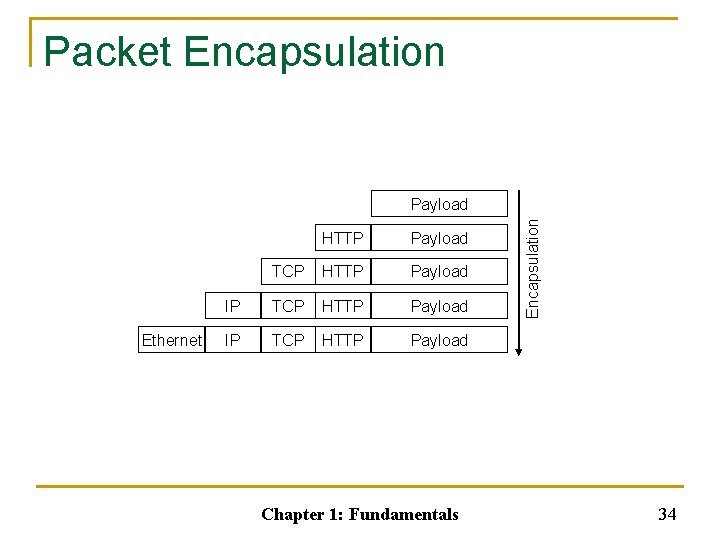 Packet Encapsulation

Payload

HTTP Payload

TCP HTTP Payload

IP TCP HTTP Payload

Ethernet IP TCP HTTP Payload

Encapsulation

Chapter 1: Fundamentals

34